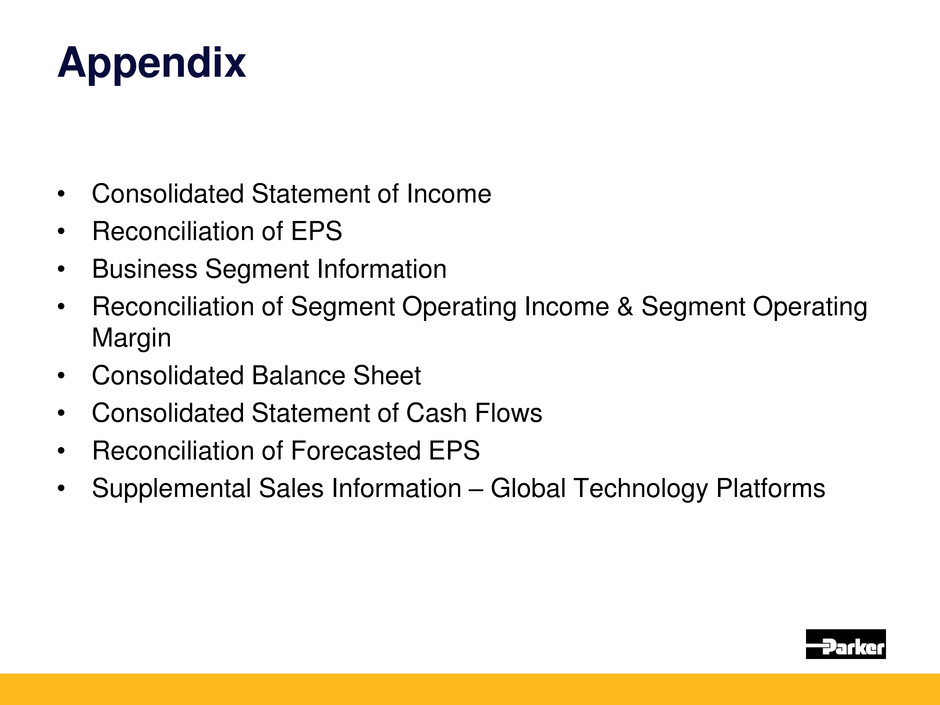 Appendix

• Consolidated Statement of Income
• Reconciliation of EPS
• Business Segment Information
• Reconciliation of Segment Operating Income & Segment Operating Margin
• Consolidated Balance Sheet
• Consolidated Statement of Cash Flows
• Reconciliation of Forecasted EPS
• Supplemental Sales Information – Global Technology Platforms

Parker